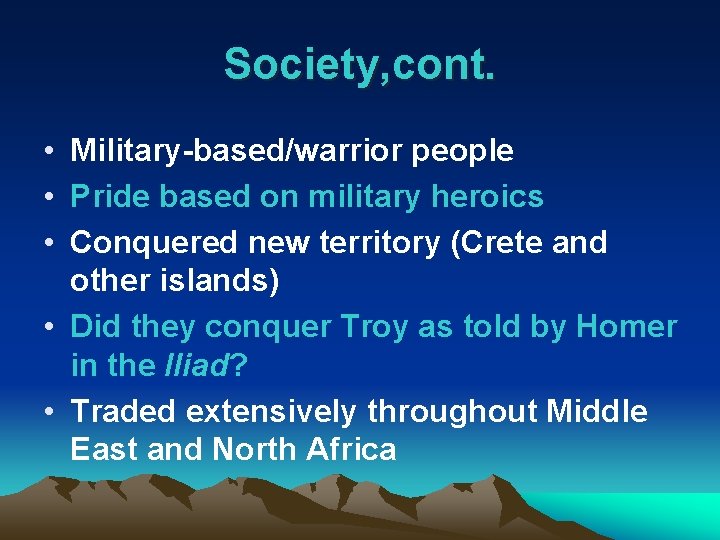 Society,cont.

• Military-based/warrior people
• Pride based on military heroics
• Conquered new territory (Crete and other islands)
• Did they conquer Troy as told by Homer in the Iliad?
• Traded extensively throughout Middle East and North Africa